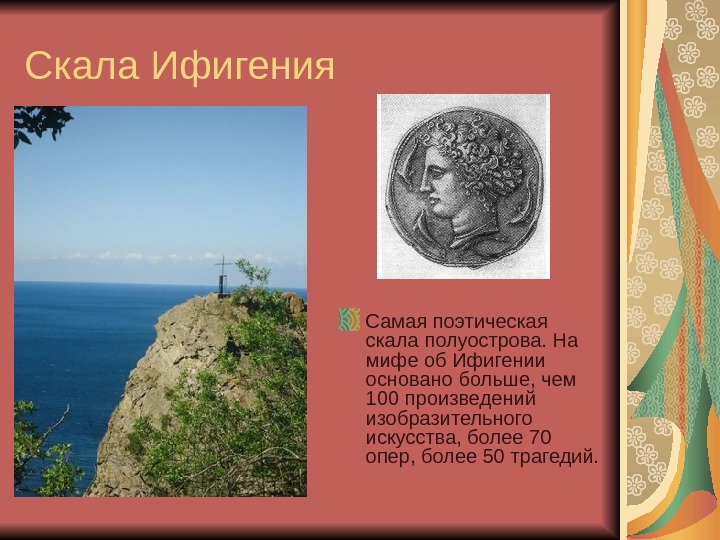 Скала Ифигения

Самая поэтическая скала полуострова. На мифе об Ифигении основано больше, чем 100 произведений изобразительного искусства, более 70 опер, более 50 трагедий.